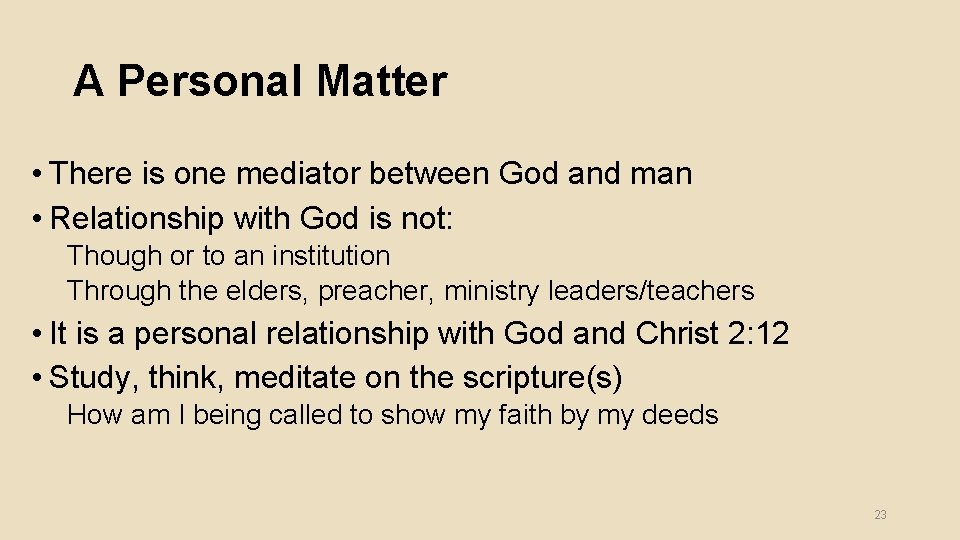 A Personal Matter

• There is one mediator between God and man
• Relationship with God is not:
Though or to an institution
Through the elders, preacher, ministry leaders/teachers
• It is a personal relationship with God and Christ 2:12
• Study, think, meditate on the scripture(s)
How am I being called to show my faith by my deeds

23